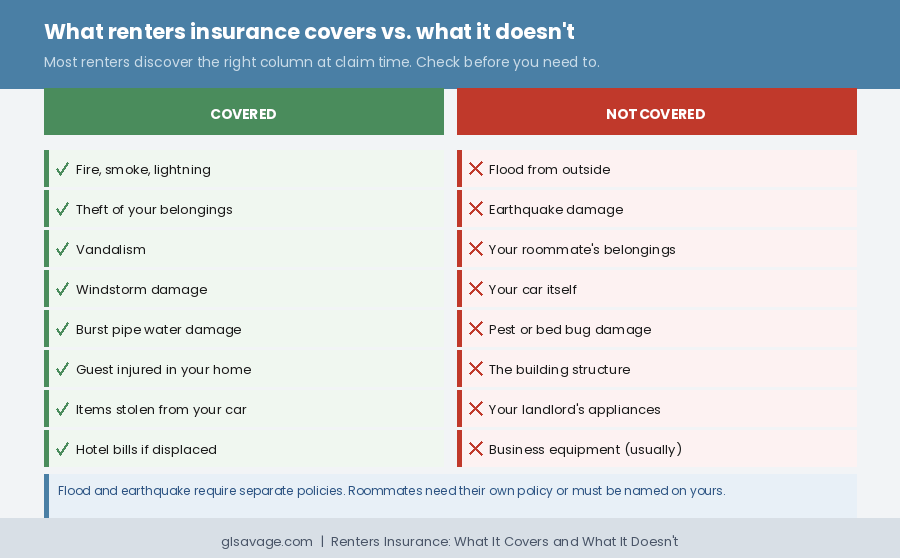 What renters insurance covers vs. what it doesn't

Most renters discover the right column at claim time. Check before you need to.

COVERED

✓ Fire, smoke, lightning
✓ Theft of your belongings
✓ Vandalism
✓ Windstorm damage
✓ Burst pipe water damage
✓ Guest injured in your home
✓ Items stolen from your car
✓ Hotel bills if displaced

NOT COVERED

✕ Flood from outside
✕ Earthquake damage
✕ Your roommate's belongings
✕ Your car itself
✕ Pest or bed bug damage
✕ The building structure
✕ Your landlord's appliances
✕ Business equipment (usually)

Flood and earthquake require separate policies. Roommates need their own policy or must be named on yours.

glsavage.com | Renters Insurance: What It Covers and What It Doesn't